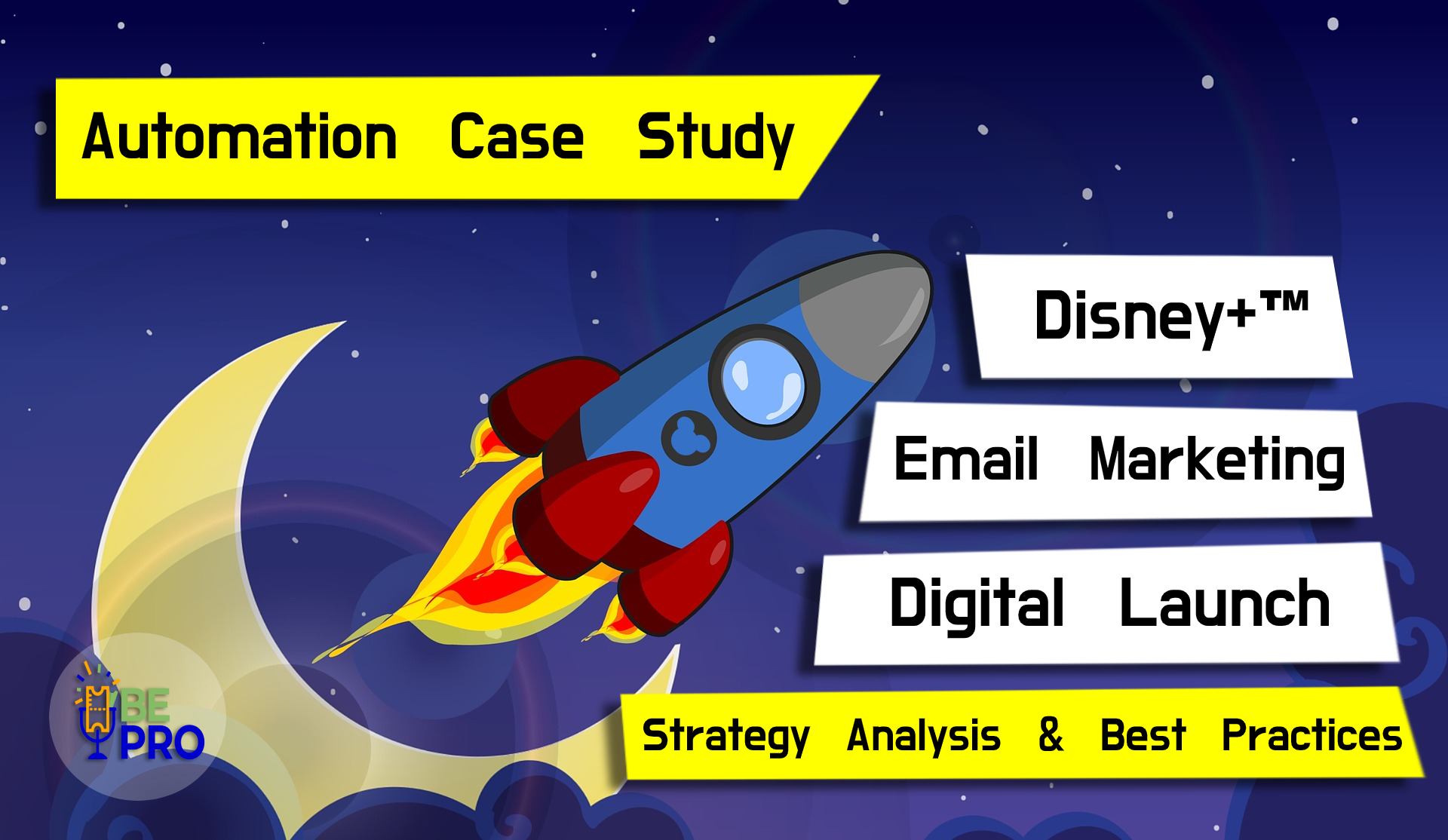 Automation Case Study

Disney+™

Email Marketing

Digital Launch

Strategy Analysis & Best Practices

BE
PRO